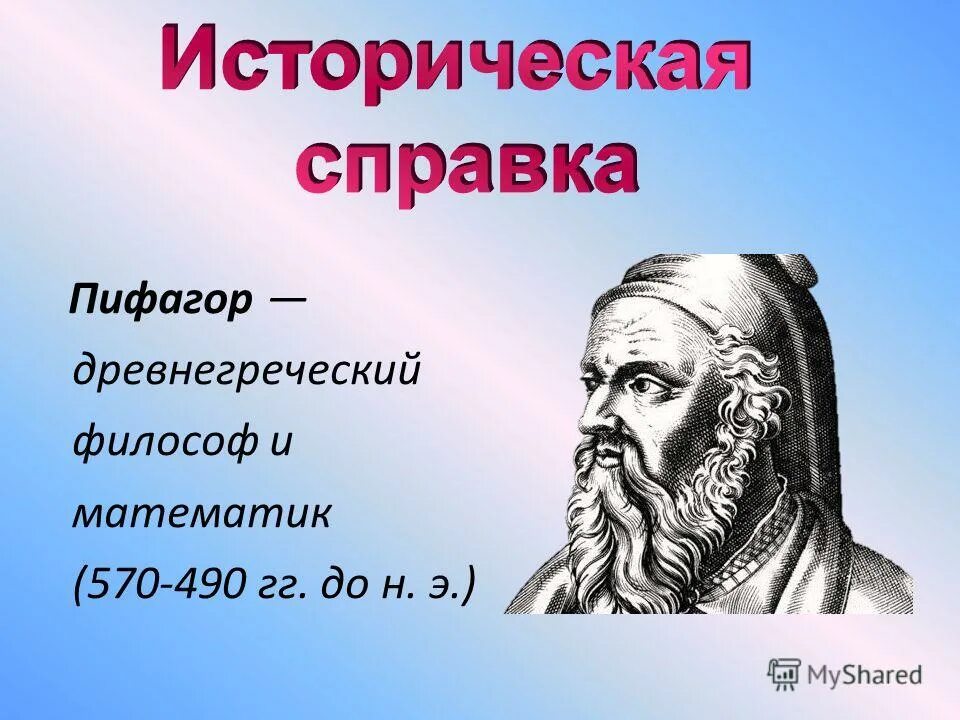 Историческая справка

Пифагор — древнегреческий философ и математик (570-490 гг. до н. э.)

MyShared